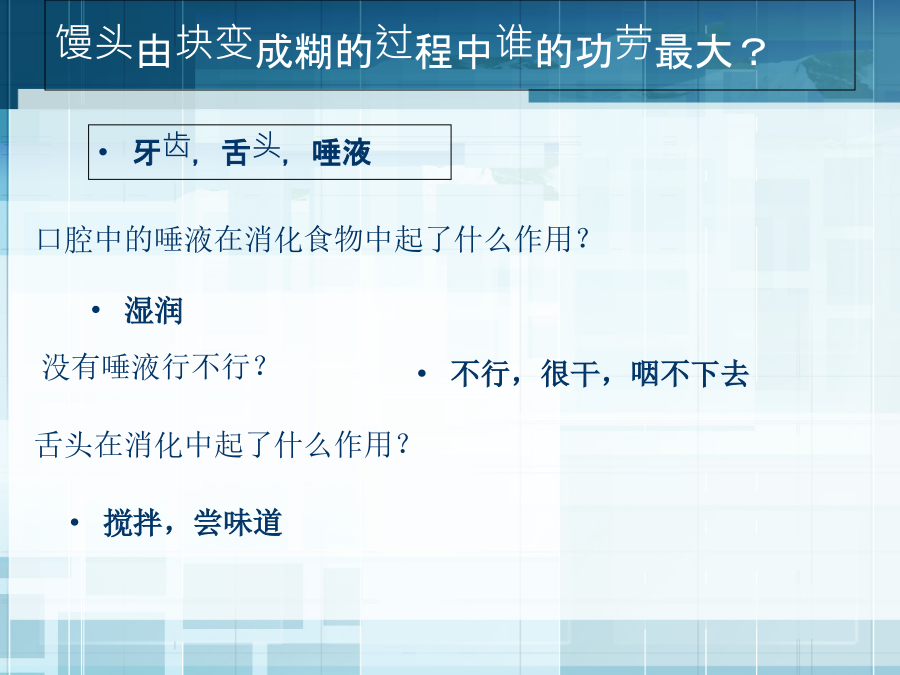 馒头由块变成糊的过程中谁的功劳最大？

• 牙齿，舌头，唾液

口腔中的唾液在消化食物中起了什么作用？

• 湿润

没有唾液行不行？

• 不行，很干，咽不下去

舌头在消化中起了什么作用？

• 搅拌，尝味道